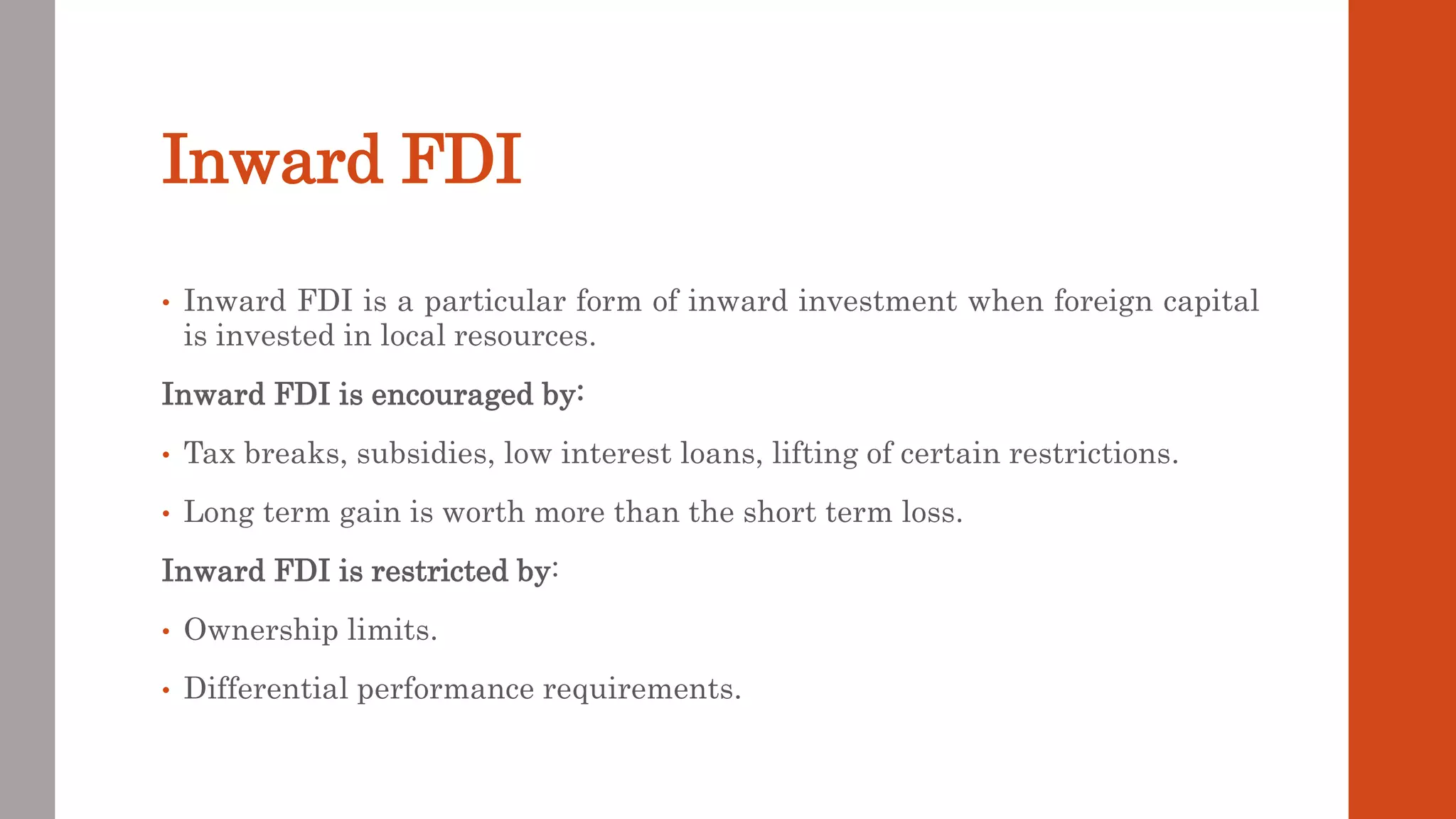 Inward FDI

• Inward FDI is a particular form of inward investment when foreign capital is invested in local resources.

Inward FDI is encouraged by:

• Tax breaks, subsidies, low interest loans, lifting of certain restrictions.

• Long term gain is worth more than the short term loss.

Inward FDI is restricted by:

• Ownership limits.

• Differential performance requirements.